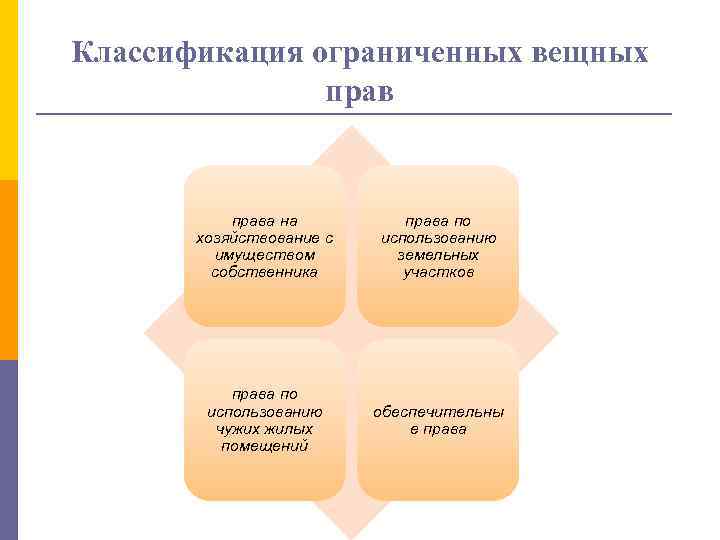 Классификация ограниченных вещных прав

права на хозяйствование с имуществом собственника

права по использованию земельных участков

права по использованию чужих жилых помещений

обеспечительны е права